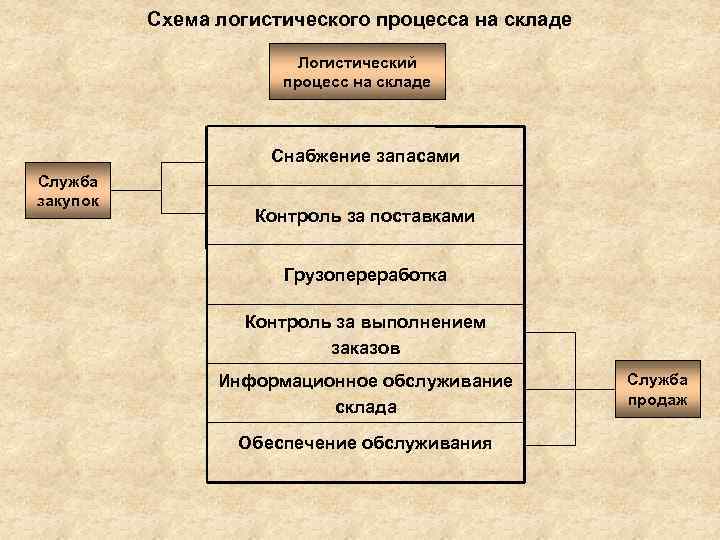 Схема логистического процесса на складе

Логистический процесс на складе

Служба закупок

Снабжение запасами

Контроль за поставками

Грузопереработка

Контроль за выполнением заказов

Информационное обслуживание склада

Обеспечение обслуживания

Служба продаж